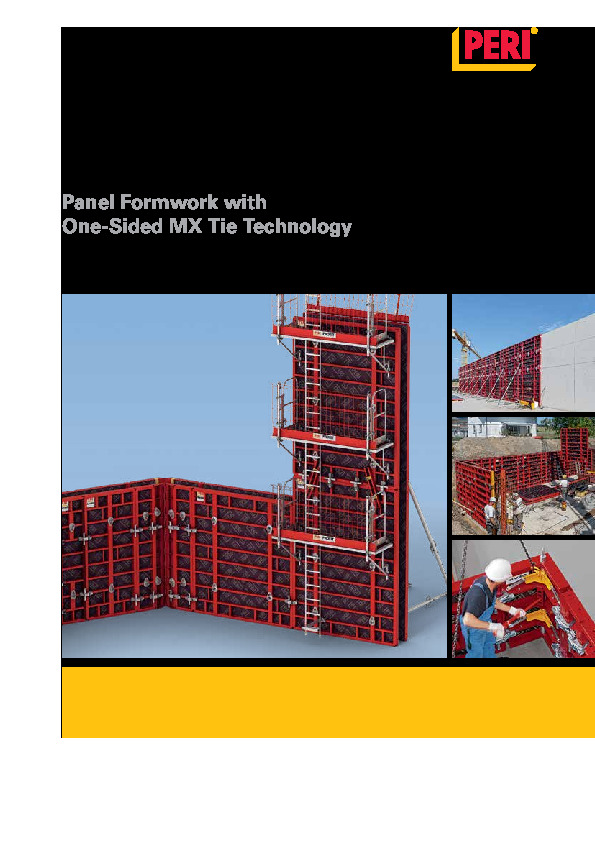 PERI

Panel Formwork with
One-Sided MX Tie Technology